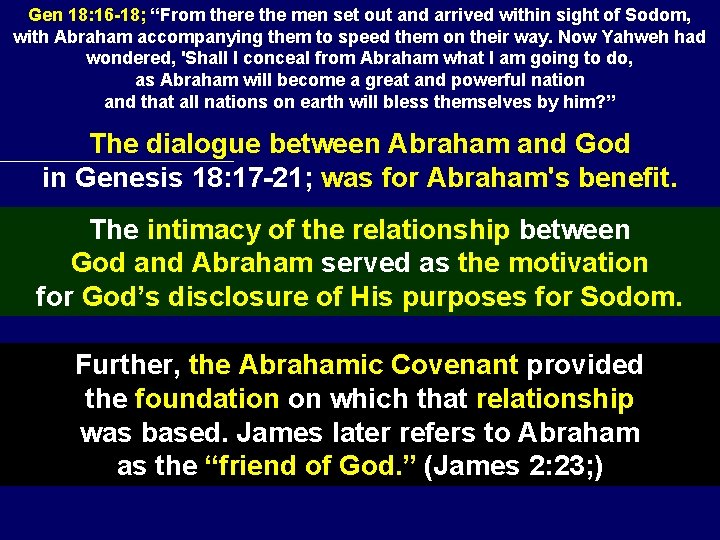 Gen 18:16-18; “From there the men set out and arrived within sight of Sodom, with Abraham accompanying them to speed them on their way. Now Yahweh had wondered, 'Shall I conceal from Abraham what I am going to do, as Abraham will become a great and powerful nation and that all nations on earth will bless themselves by him?”

The dialogue between Abraham and God in Genesis 18:17-21; was for Abraham's benefit.

The intimacy of the relationship between God and Abraham served as the motivation for God’s disclosure of His purposes for Sodom.

Further, the Abrahamic Covenant provided the foundation on which that relationship was based. James later refers to Abraham as the “friend of God.” (James 2:23;)